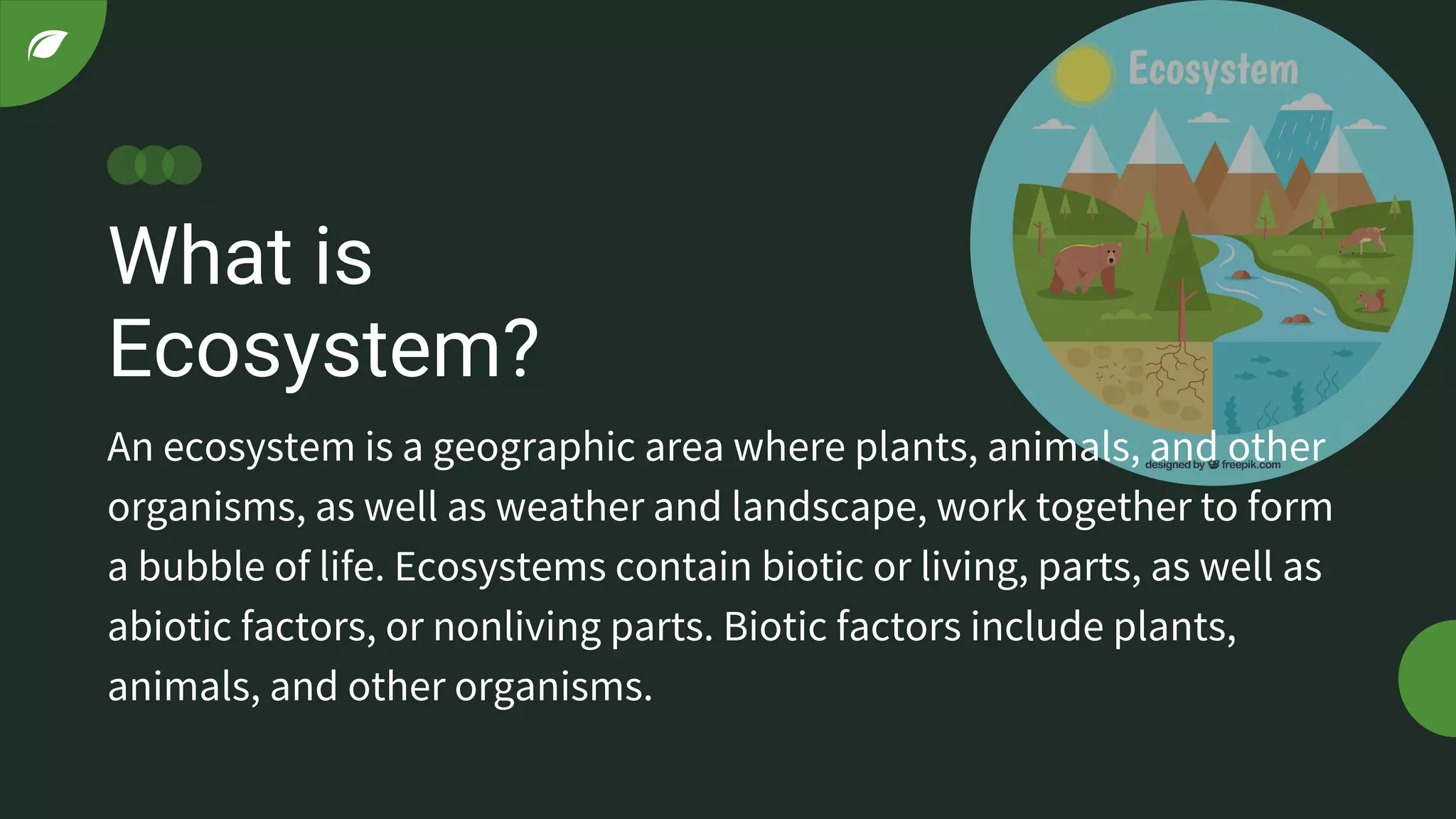 Ecosystem

What is Ecosystem?

An ecosystem is a geographic area where plants, animals, and other organisms, as well as weather and landscape, work together to form a bubble of life. Ecosystems contain biotic or living, parts, as well as abiotic factors, or nonliving parts. Biotic factors include plants, animals, and other organisms.

designed by freepik.com